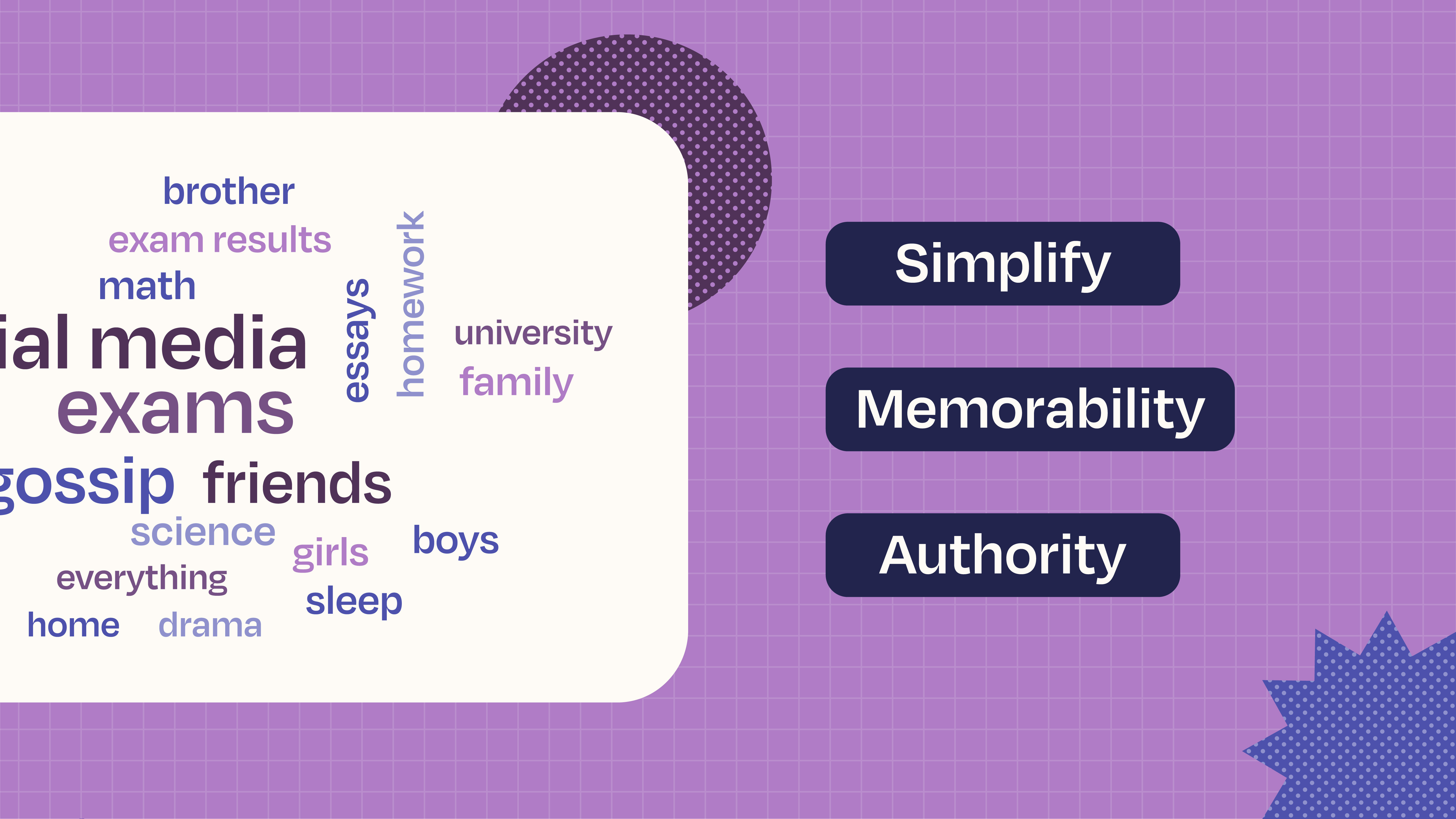 brother
exam results
math
ial media
exams
essays
homework
university
family
gossip
friends
science
girls
boys
everything
sleep
home
drama

Simplify

Memorability

Authority